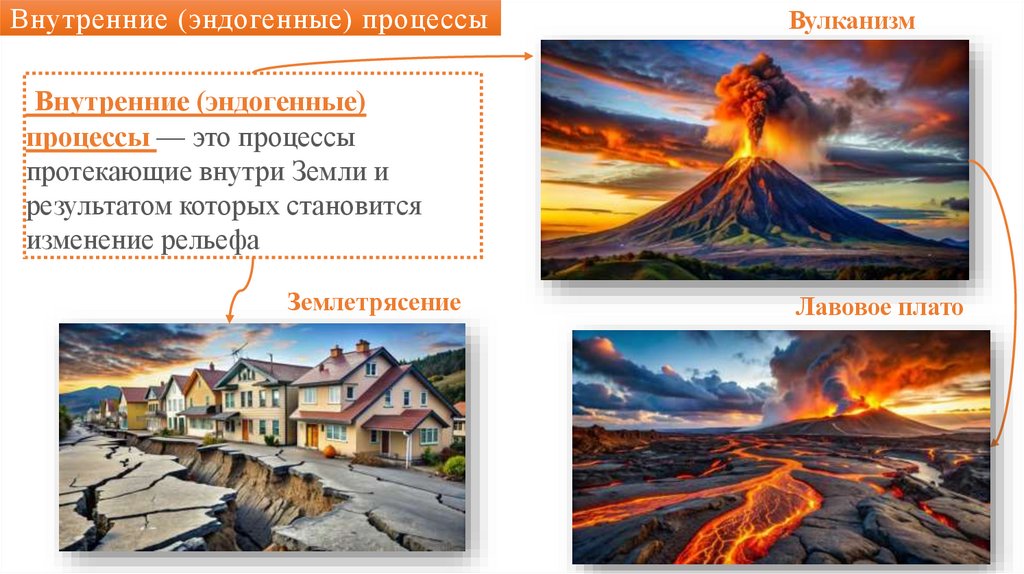 Внутренние (эндогенные) процессы

Вулканизм

Внутренние (эндогенные) процессы — это процессы протекающие внутри Земли и результатом которых становится изменение рельефа

Землетрясение

Лавовое плато